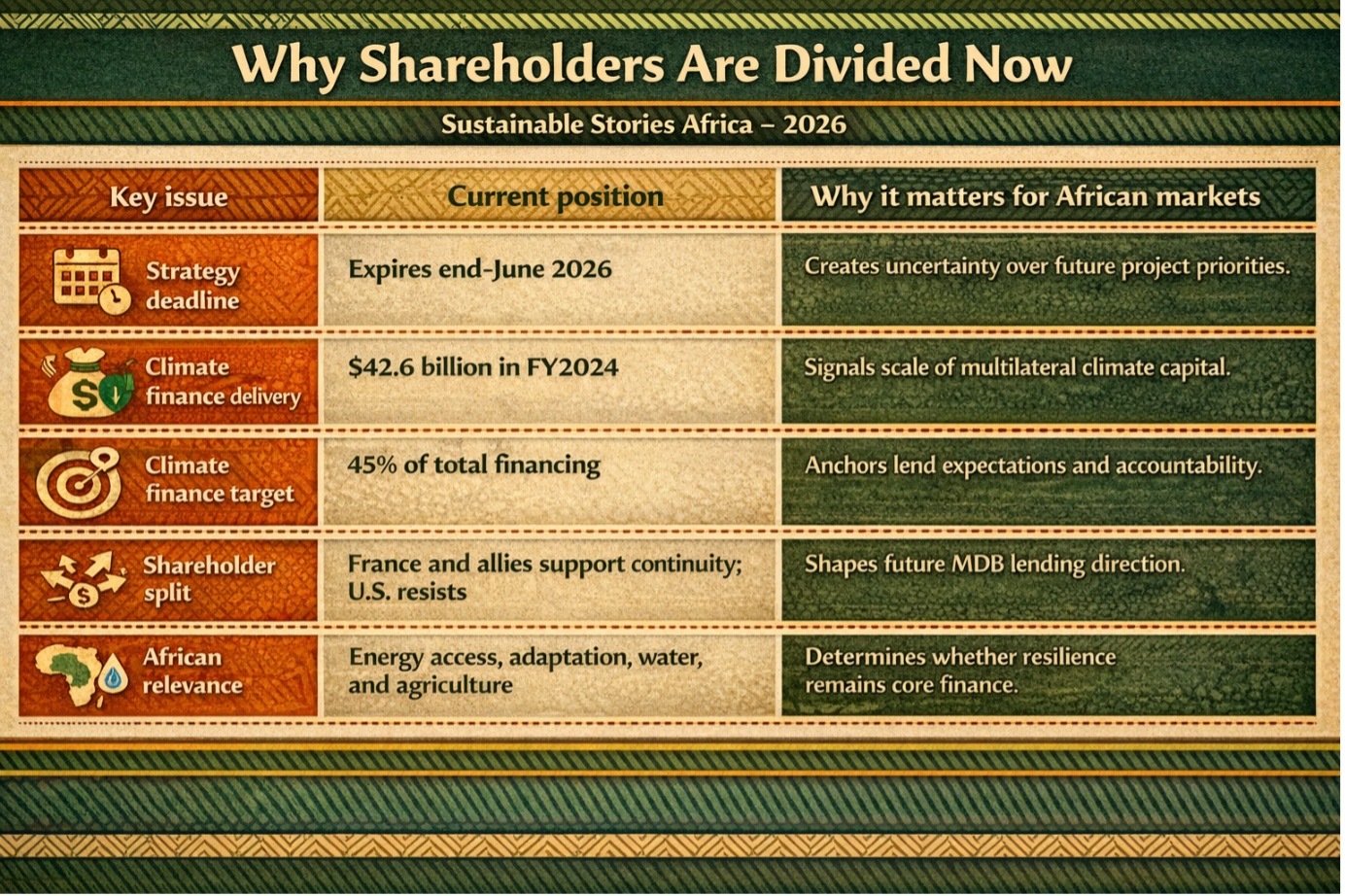 Why Shareholders Are Divided Now

Sustainable Stories Africa – 2026

| Key issue | Current position | Why it matters for African markets |
|---|---|---|
| Strategy deadline | Expires end-June 2026 | Creates uncertainty over future project priorities. |
| Climate finance delivery | \$42.6 billion in FY2024 | Signals scale of multilateral climate capital. |
| Climate finance target | 45% of total financing | Anchors lend expectations and accountability. |
| Shareholder split | France and allies support continuity; U.S. resists | Shapes future MDB lending direction. |
| African relevance | Energy access, adaptation, water, and agriculture | Determines whether resilience remains core finance. |